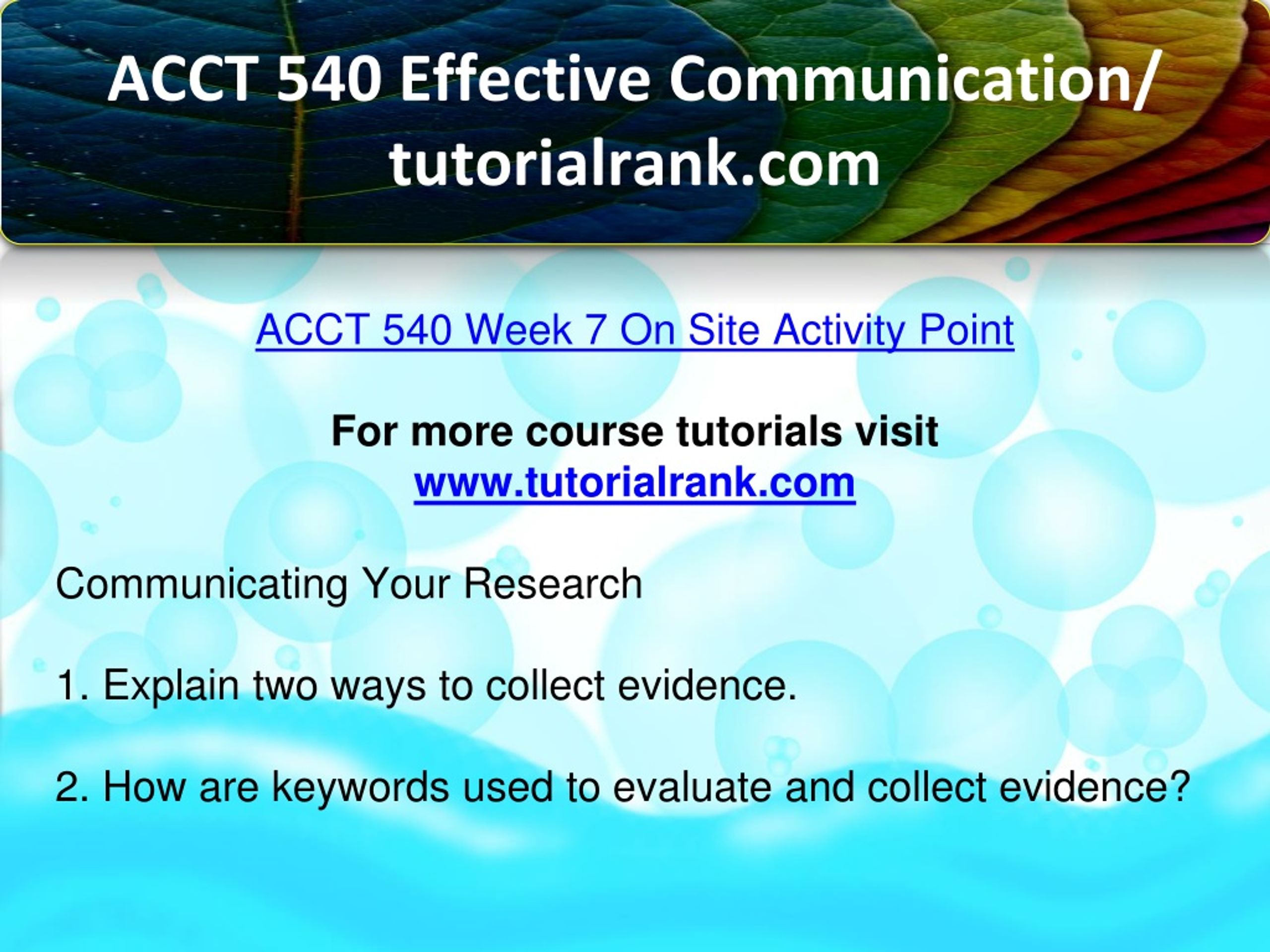 ACCT 540 Effective Communication/ tutorialrank.com

ACCT 540 Week 7 On Site Activity Point

For more course tutorials visit
www.tutorialrank.com

Communicating Your Research

1. Explain two ways to collect evidence.

2. How are keywords used to evaluate and collect evidence?